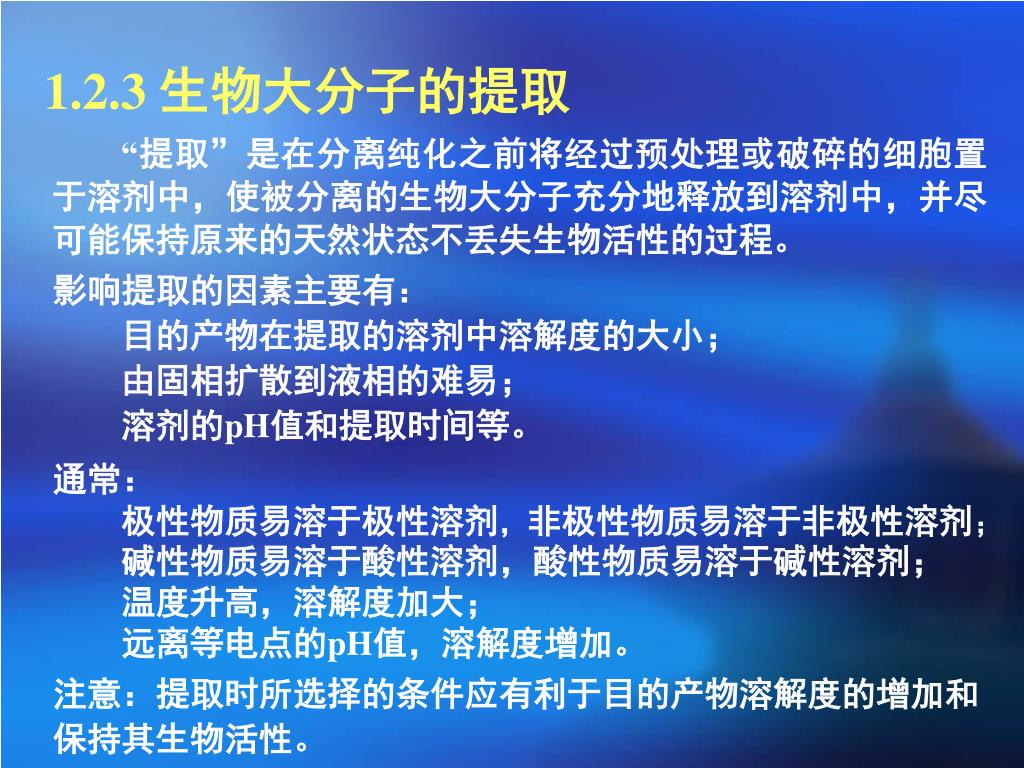 1.2.3 生物大分子的提取

“提取”是在分离纯化之前将经过预处理或破碎的细胞置于溶剂中，使被分离的生物大分子充分地释放到溶剂中，并尽可能保持原来的天然状态不丢失生物活性的过程。

影响提取的因素主要有：
目的产物在提取的溶剂中溶解度的大小；
由固相扩散到液相的难易；
溶剂的pH值和提取时间等。

通常：
极性物质易溶于极性溶剂，非极性物质易溶于非极性溶剂；
碱性物质易溶于酸性溶剂，酸性物质易溶于碱性溶剂；
温度升高，溶解度加大；
远离等电点的pH值，溶解度增加。

注意：提取时所选择的条件应有利于目的产物溶解度的增加和保持其生物活性。